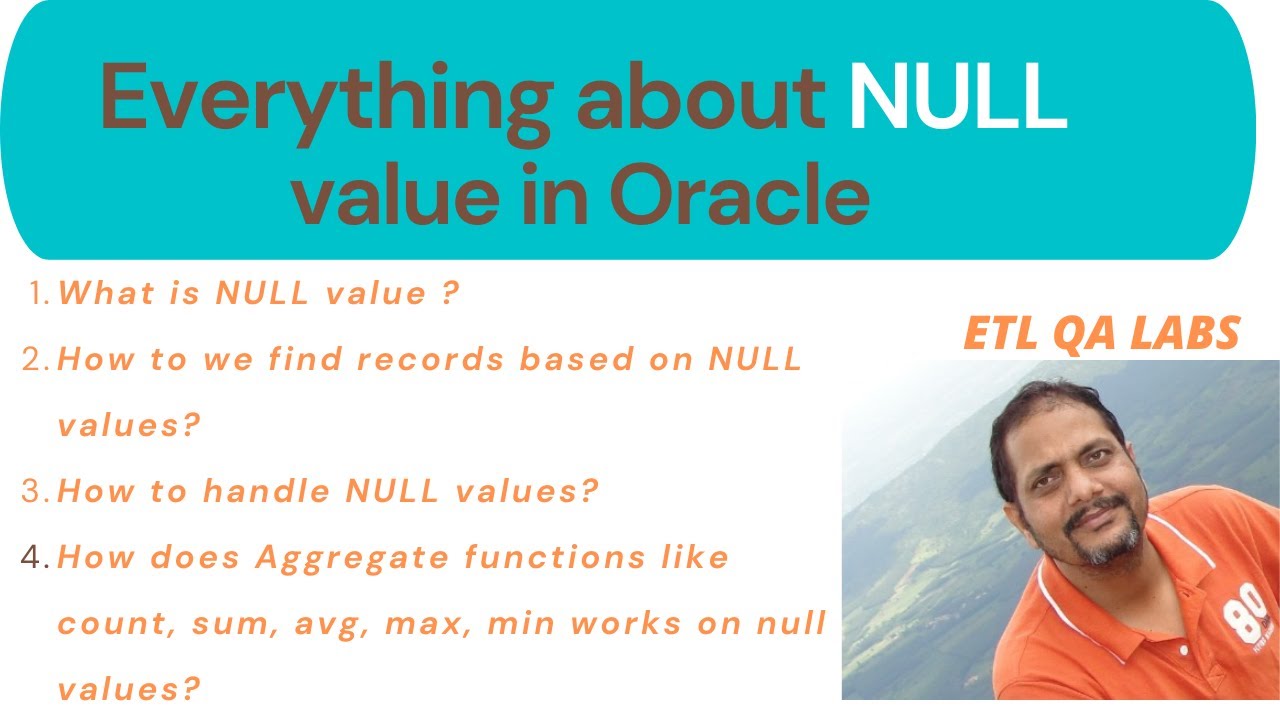 Everything about NULL value in Oracle

1. What is NULL value ?

2. How to we find records based on NULL values?

3. How to handle NULL values?

4. How does Aggregate functions like count, sum, avg, max, min works on null values?

ETL QA LABS

80